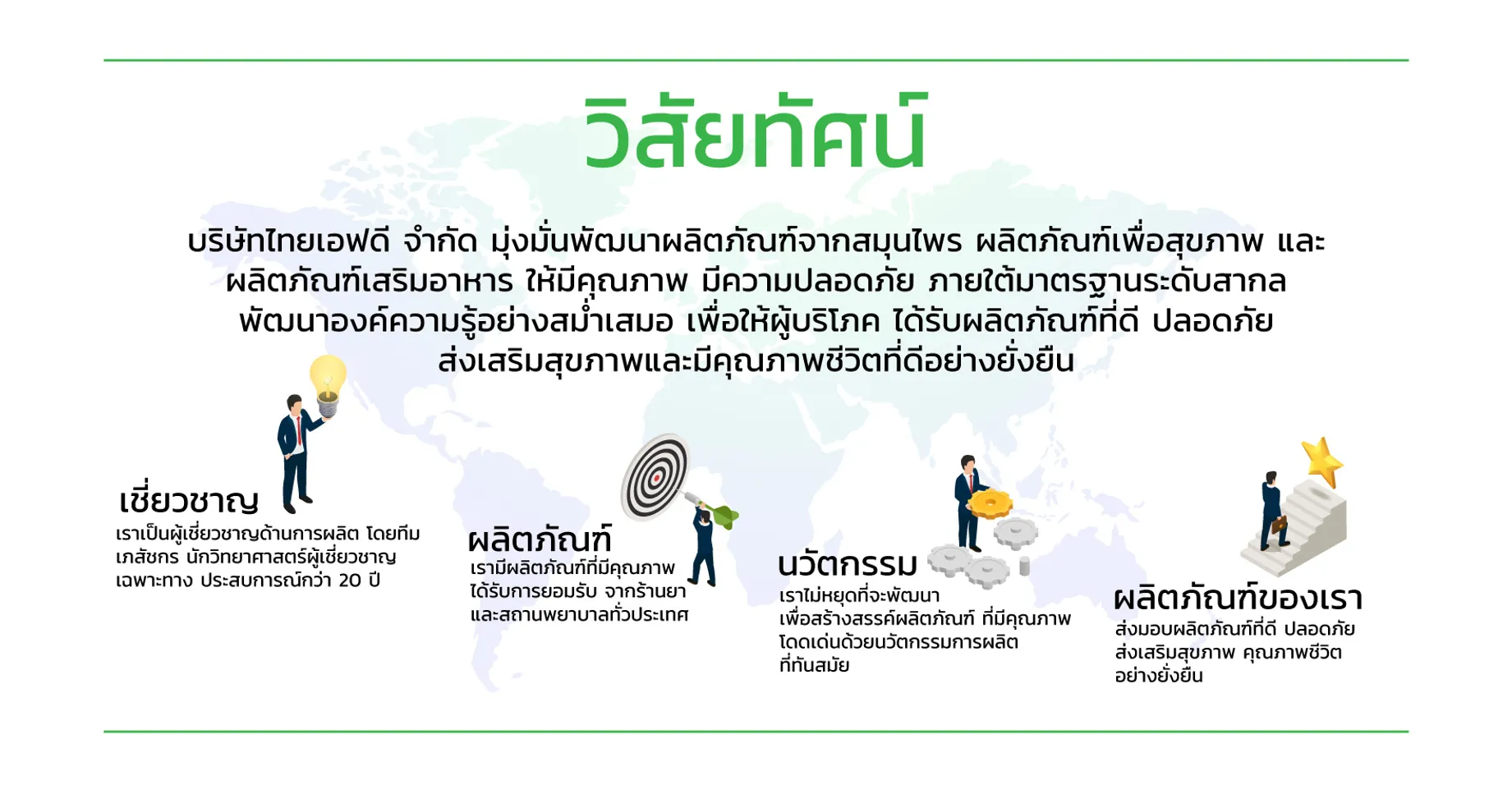 วิสัยทัศน์

บริษัทไทยเอฟดี จำกัด มุ่งมั่นพัฒนาผลิตภัณฑ์จากสมุนไพร ผลิตภัณฑ์เพื่อสุขภาพ และผลิตภัณฑ์เสริมอาหาร ให้มีคุณภาพ มีความปลอดภัย ภายใต้มาตรฐานระดับสากล พัฒนาองค์ความรู้อย่างสม่ำเสมอ เพื่อให้ผู้บริโภค ได้รับผลิตภัณฑ์ที่ดี ปลอดภัย ส่งเสริมสุขภาพและมีคุณภาพชีวิตที่ดีอย่างยั่งยืน

เชี่ยวชาญ
เราเป็นผู้เชี่ยวชาญด้านการผลิต โดยทีมเภสัชกร นักวิทยาศาสตร์ผู้เชี่ยวชาญเฉพาะทาง ประสบการณ์กว่า 20 ปี

ผลิตภัณฑ์
เรามีผลิตภัณฑ์ที่มีคุณภาพ ได้รับการยอมรับ จากร้านยา และสถานพยาบาลทั่วประเทศ

นวัตกรรม
เราไม่หยุดที่จะพัฒนา เพื่อสร้างสรรค์ผลิตภัณฑ์ ที่มีคุณภาพ โดดเด่นด้วยนวัตกรรมการผลิต ที่ทันสมัย

ผลิตภัณฑ์ของเรา
ส่งมอบผลิตภัณฑ์ที่ดี ปลอดภัย ส่งเสริมสุขภาพ คุณภาพชีวิต อย่างยั่งยืน